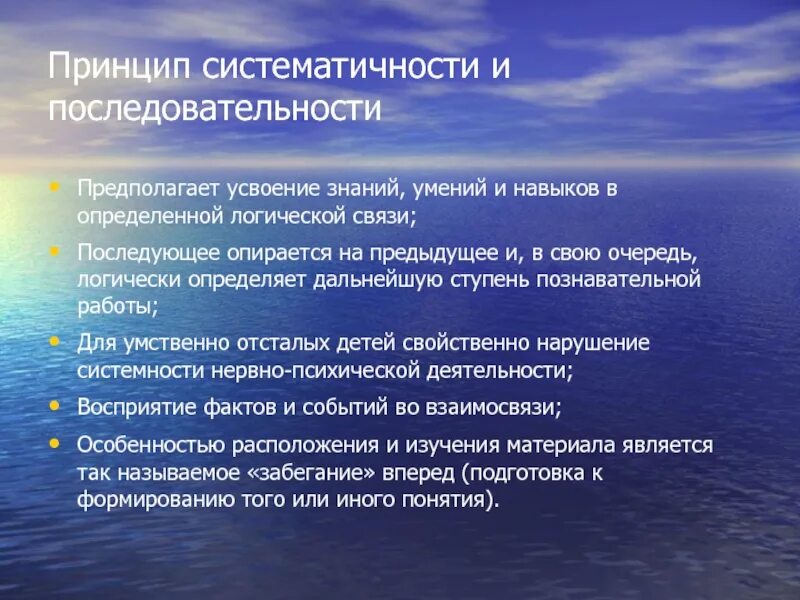 Принцип систематичности и последовательности

• Предполагает усвоение знаний, умений и навыков в определенной логической связи;

• Последующее опирается на предыдущее и, в свою очередь, логически определяет дальнейшую ступень познавательной работы;

• Для умственно отсталых детей свойственно нарушение системности нервно-психической деятельности;

• Восприятие фактов и событий во взаимосвязи;

• Особенностью расположения и изучения материала является так называемое «забегание» вперед (подготовка к формированию того или иного понятия).